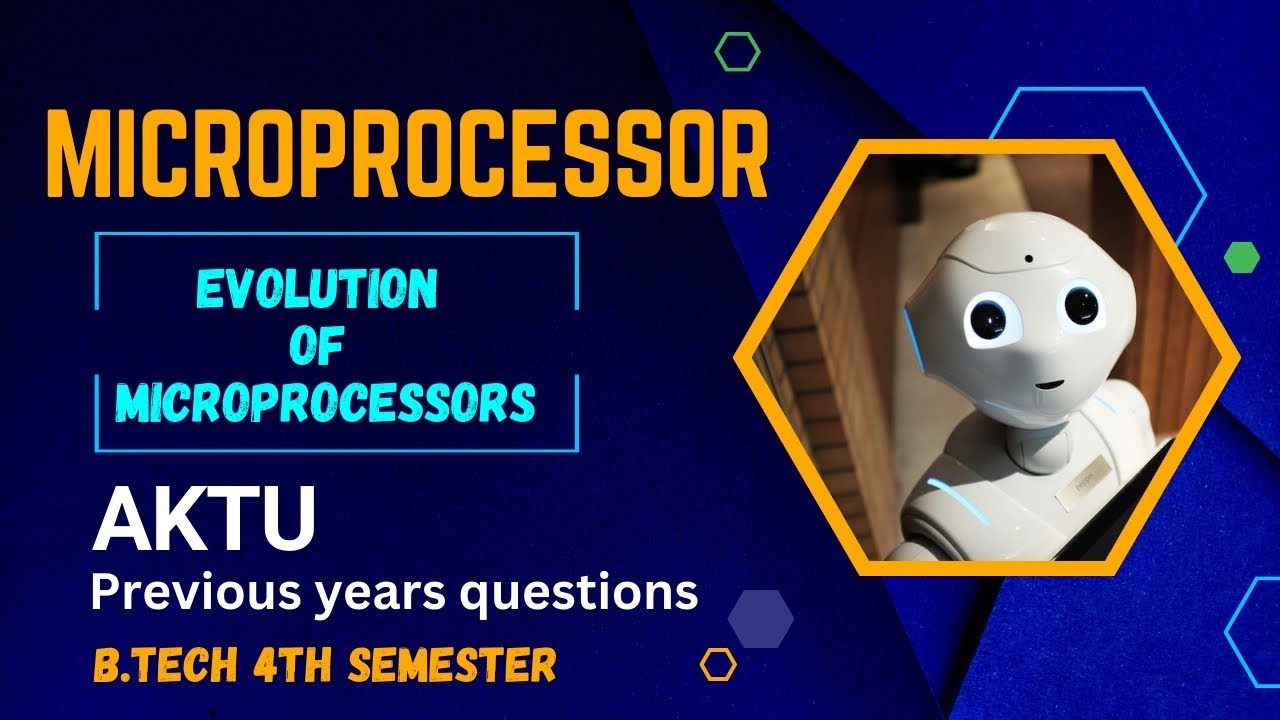 MICROPROCESSOR

EVOLUTION OF MICROPROCESSORS

AKTU

Previous years questions

B.TECH 4TH SEMESTER